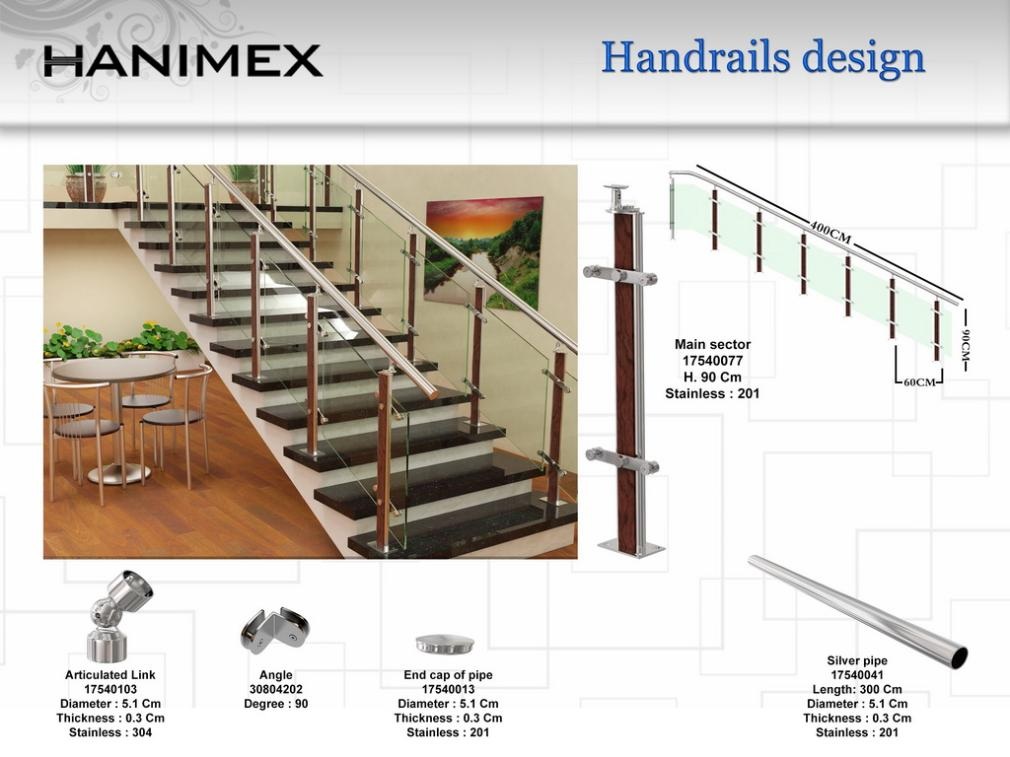 HANIMEX

Handrails design

400CM

90CM

60CM

Main sector
17540077
H. 90 Cm
Stainless : 201

Articulated Link
17540103
Diameter : 5.1 Cm
Thickness : 0.3 Cm
Stainless : 304

Angle
30804202
Degree : 90

End cap of pipe
17540013
Diameter : 5.1 Cm
Thickness : 0.3 Cm
Stainless : 201

Silver pipe
17540041
Length: 300 Cm
Diameter : 5.1 Cm
Thickness : 0.3 Cm
Stainless : 201